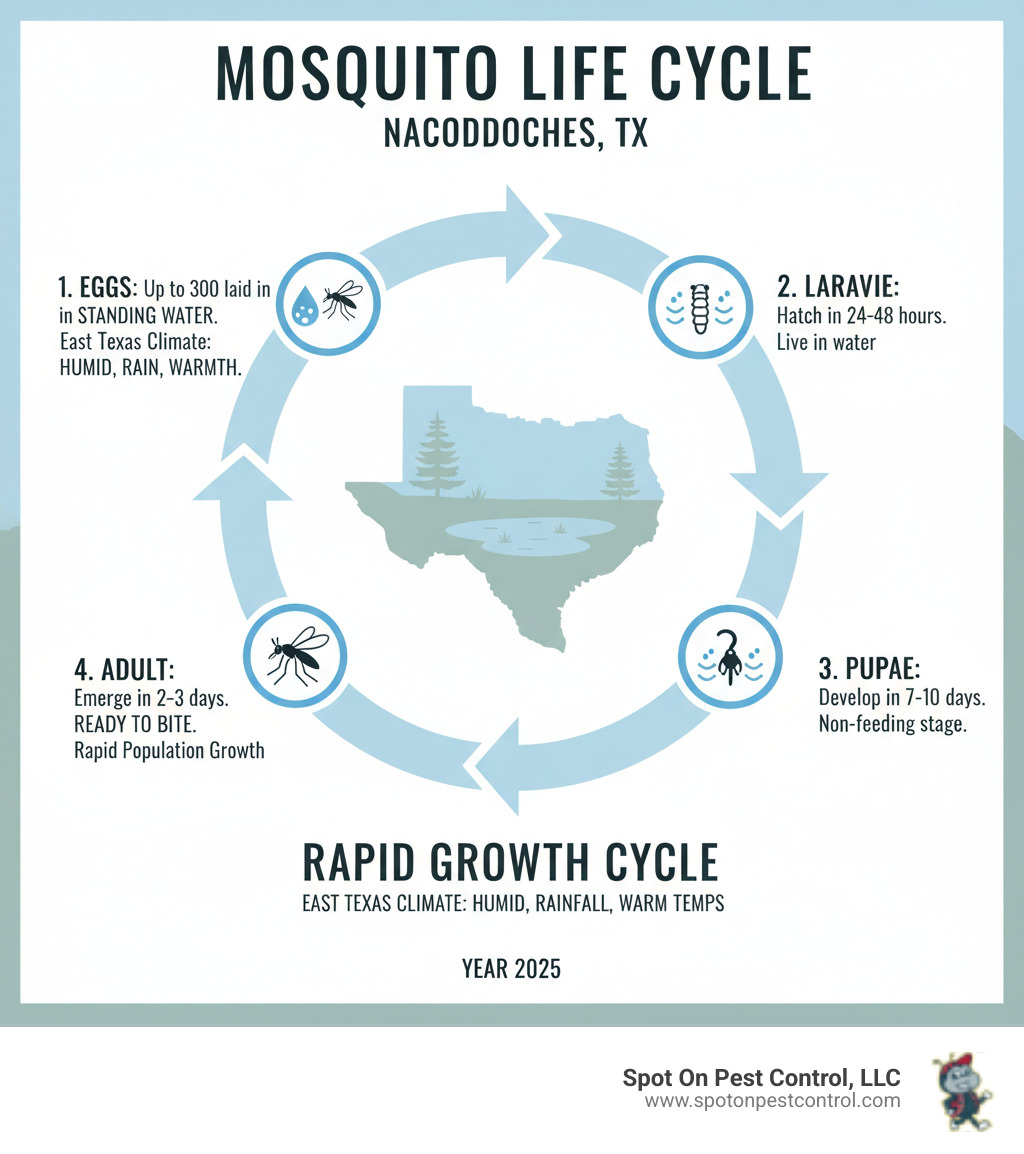 MOSQUITO LIFE CYCLE
NACODDOCHES, TX

1. EGGS: Up to 300 laid in in STANDING WATER. East Texas Climate: HUMID, RAIN, WARMTH.

2. LARAVIE: Hatch in 24-48 hours. Live in water

3. PUPAE: Develop in 7-10 days. Non-feeding stage.

4. ADULT: Emerge in 2-3 days. READY TO BITE. Rapid Population Growth

RAPID GROWTH CYCLE
EAST TEXAS CLIMATE: HUMID, RAINFALL, WARM TEMPS

YEAR 2025

Spot On Pest Control, LLC
www.spotonpestcontrol.com